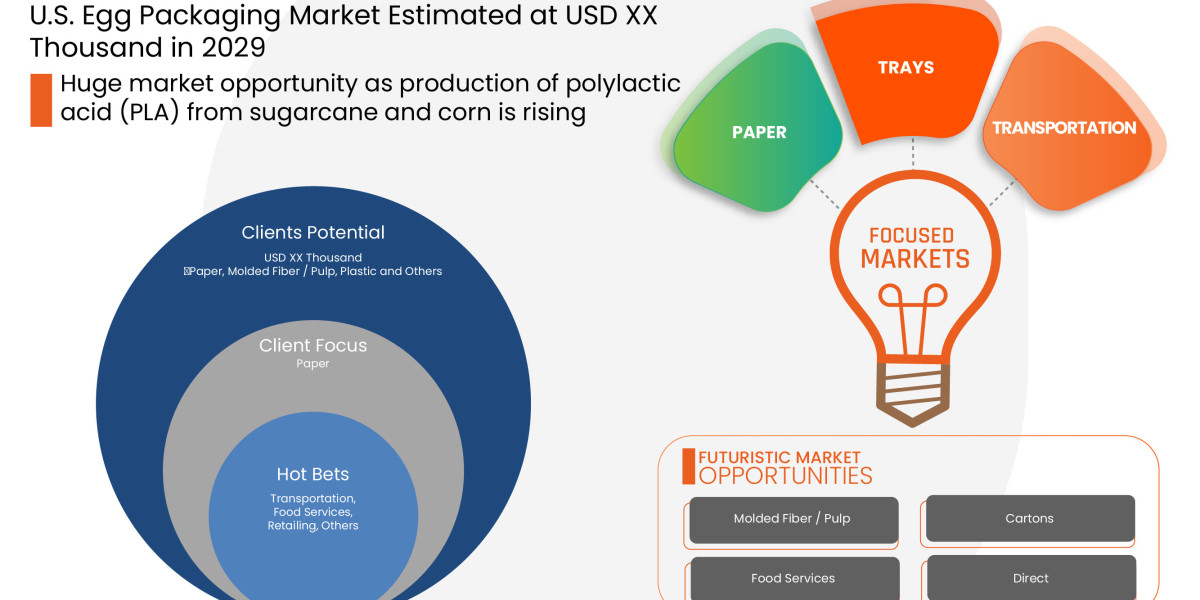 U.S. Egg Packaging Market Estimated at USD XX Thousand in 2029

Huge market opportunity as production of polylactic acid (PLA) from sugarcane and corn is rising

Clients Potential
USD XX Thousand
Paper, Molded Fiber / Pulp, Plastic and Others

Client Focus
Paper

Hot Bets
Transportation, Food Services, Retailing, Others

PAPER

TRAYS

TRANSPORTATION

FOCUSED MARKETS

FUTURISTIC MARKET OPPORTUNITIES

Molded Fiber / Pulp

Cartons

Food Services

Direct